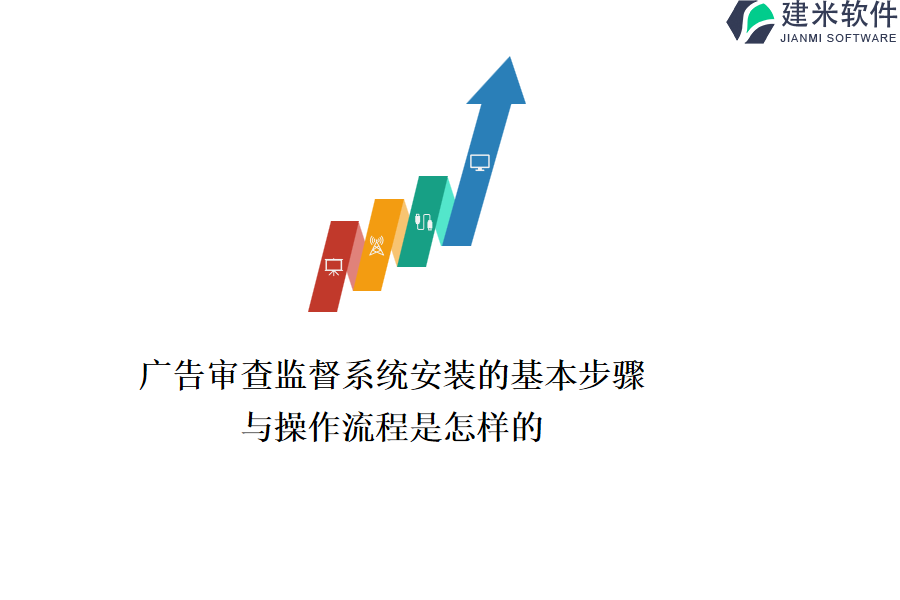 建米软件
JIANMI SOFTWARE

广告审查监督系统安装的基本步骤与操作流程是怎样的